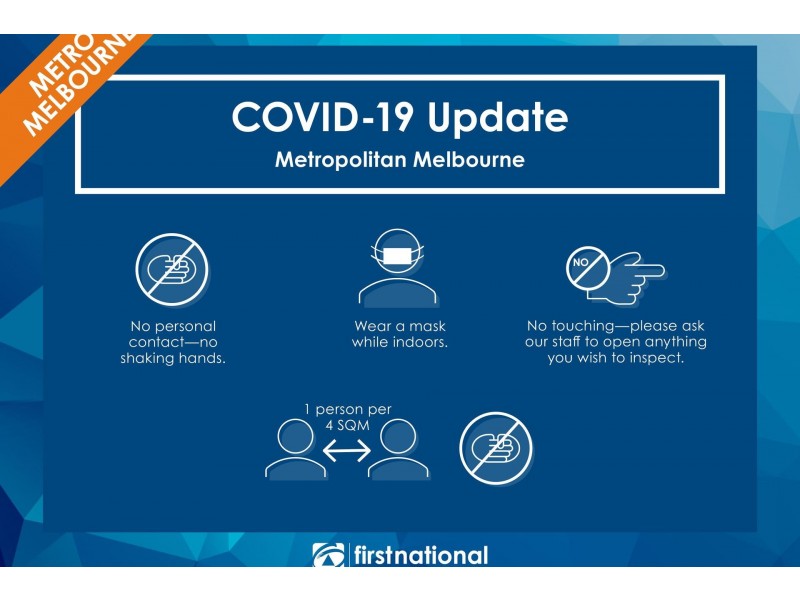 METRO MELBOURNE

COVID-19 Update

Metropolitan Melbourne

No personal contact—no shaking hands.

Wear a mask while indoors.

NO

No touching—please ask our staff to open anything you wish to inspect.

1 person per 4 SQM

firstnational